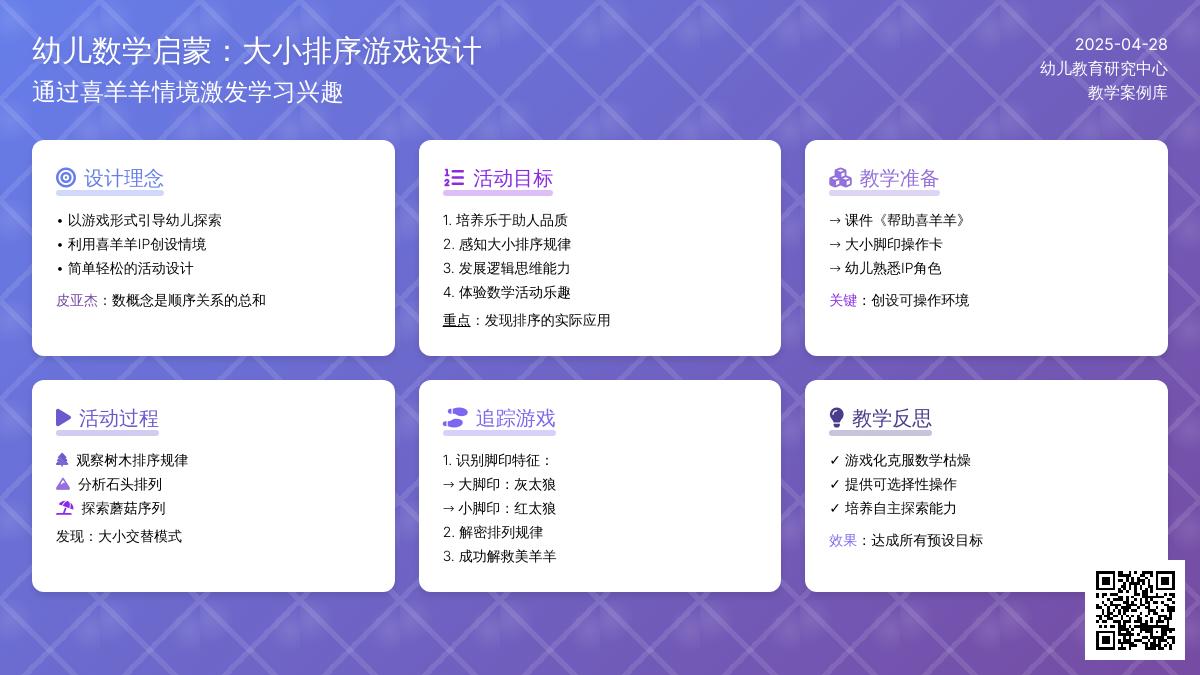 幼儿数学启蒙：大小排序游戏设计
通过喜羊羊情境激发学习兴趣

2025-04-28
幼儿教育研究中心
教学案例库

设计理念
• 以游戏形式引导幼儿探索
• 利用喜羊羊IP创设情境
• 简单轻松的活动设计
皮亚杰：数概念是顺序关系的总和

活动目标
1. 培养乐于助人品质
2. 感知大小排序规律
3. 发展逻辑思维能力
4. 体验数学活动乐趣
重点：发现排序的实际应用

教学准备
→ 课件《帮助喜羊羊》
→ 大小脚印操作卡
→ 幼儿熟悉IP角色
关键：创设可操作环境

活动过程
观察树木排序规律
分析石头排列
探索蘑菇序列
发现：大小交替模式

追踪游戏
1. 识别脚印特征：
→ 大脚印：灰太狼
→ 小脚印：红太狼
2. 解密排列规律
3. 成功解救美羊羊

教学反思
✓ 游戏化克服数学枯燥
✓ 提供可选择性操作
✓ 培养自主探索能力
效果：达成所有预设目标